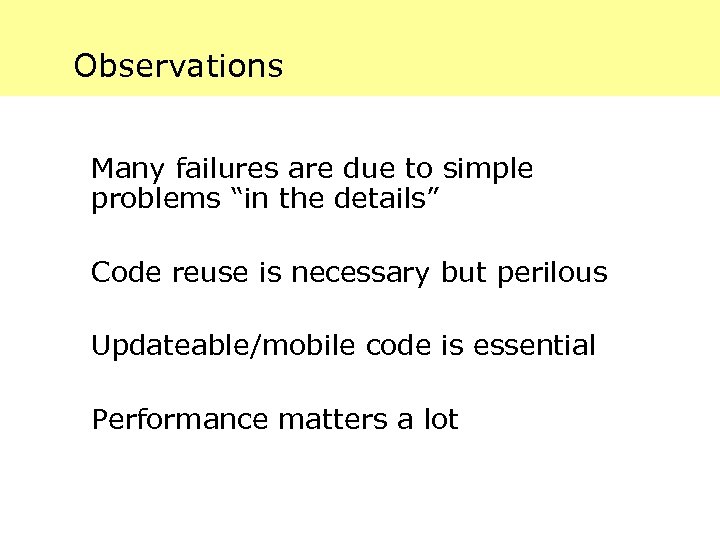 Observations

Many failures are due to simple problems “in the details”

Code reuse is necessary but perilous

Updateable/mobile code is essential

Performance matters a lot